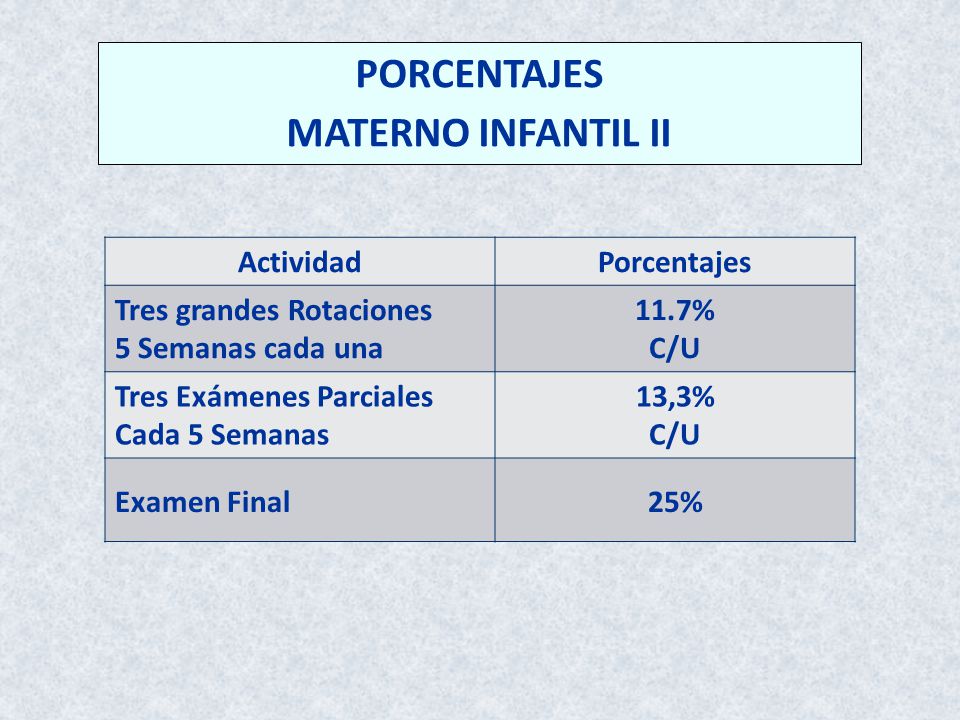 PORCENTAJES
MATERNO INFANTIL II

| Actividad | Porcentajes |
|---|---|
| Tres grandes Rotaciones 5 Semanas cada una | 11.7% C/U |
| Tres Exámenes Parciales Cada 5 Semanas | 13,3% C/U |
| Examen Final | 25% |